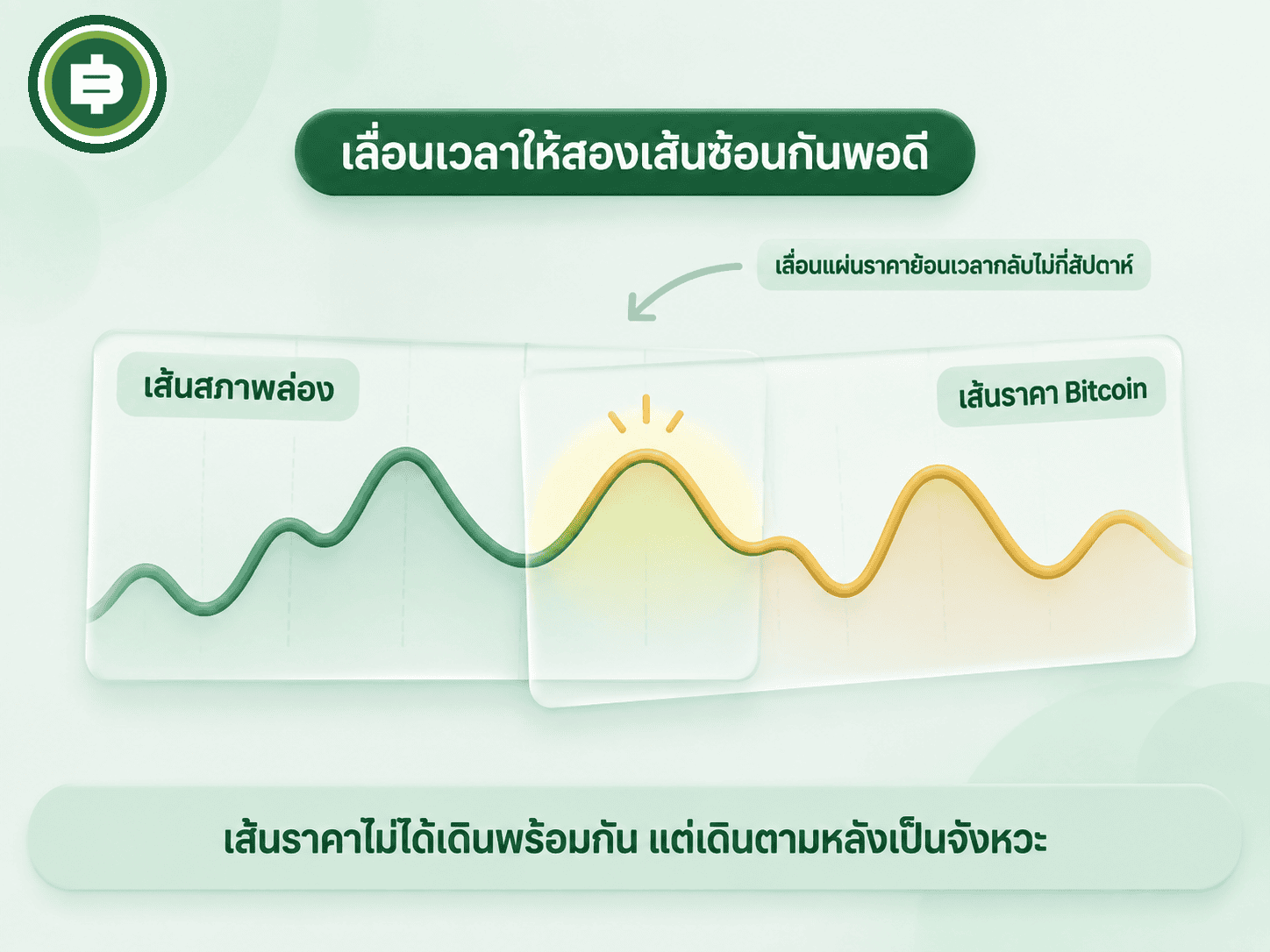 เลื่อนเวลาให้สองเส้นซ้อนกันพอดี

เลื่อนแผ่นราคาย้อนเวลากลับไม่กี่สัปดาห์

เส้นสภาพคล่อง

เส้นราคา Bitcoin

เส้นราคาไม่ได้เดินพร้อมกัน แต่เดินตามหลังเป็นจังหวะ